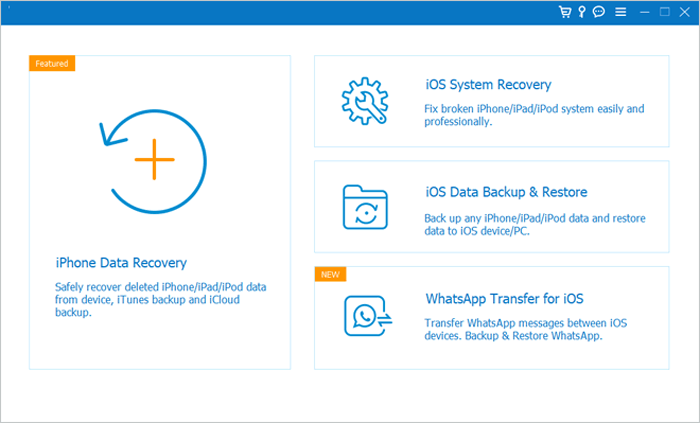 Featured

iPhone Data Recovery

Safely recover deleted iPhone/iPad/iPod data from device, iTunes backup and iCloud backup.

iOS System Recovery

Fix broken iPhone/iPad/iPod system easily and professionally.

iOS Data Backup & Restore

Back up any iPhone/iPad/iPod data and restore data to iOS device/PC.

NEW

WhatsApp Transfer for iOS

Transfer WhatsApp messages between iOS devices. Backup & Restore WhatsApp.